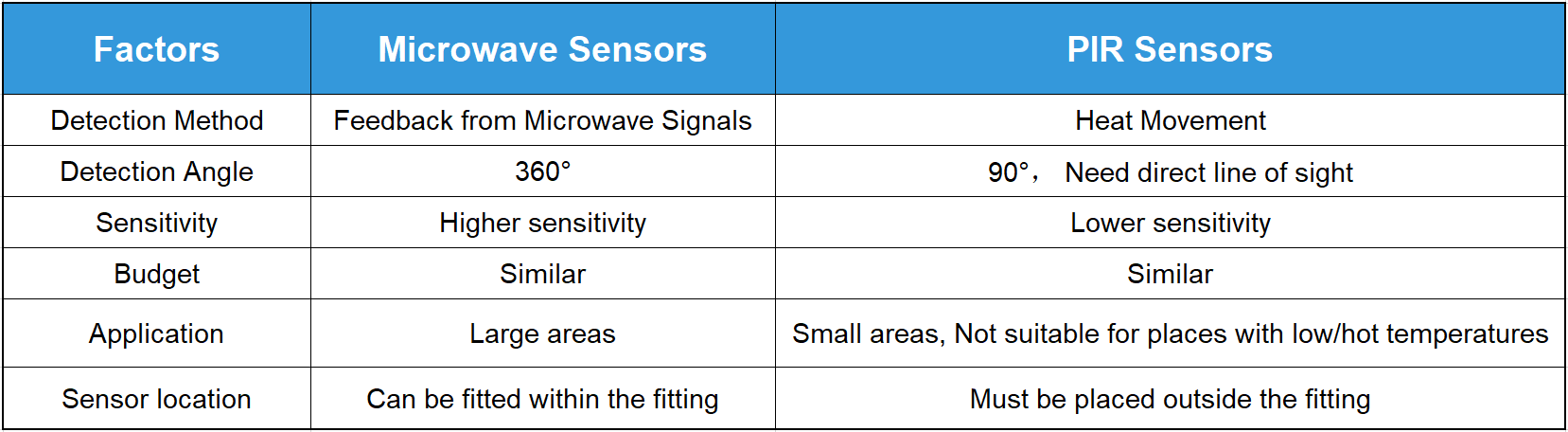 | Factors | Microwave Sensors | PIR Sensors |
|---|---|---|
| Detection Method | Feedback from Microwave Signals | Heat Movement |
| Detection Angle | 360° | 90°， Need direct line of sight |
| Sensitivity | Higher sensitivity | Lower sensitivity |
| Budget | Similar | Similar |
| Application | Large areas | Small areas, Not suitable for places with low/hot temperatures |
| Sensor location | Can be fitted within the fitting | Must be placed outside the fitting |